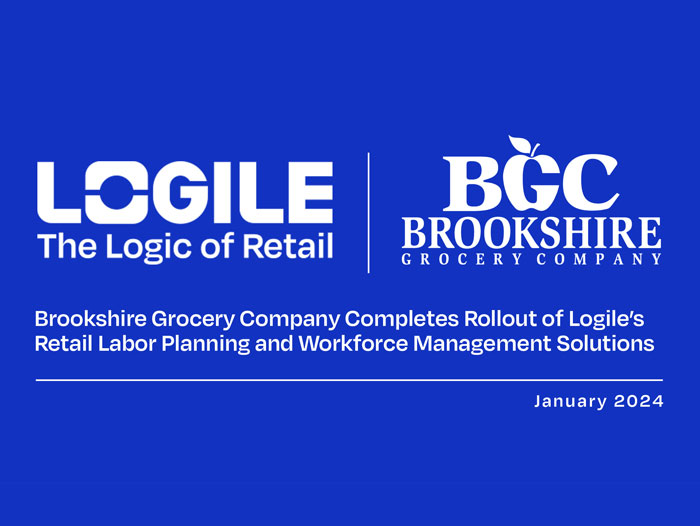 LOGILE
The Logic of Retail

BGC
BROOKSHIRE
GROCERY COMPANY

Brookshire Grocery Company Completes Rollout of Logile's Retail Labor Planning and Workforce Management Solutions

January 2024